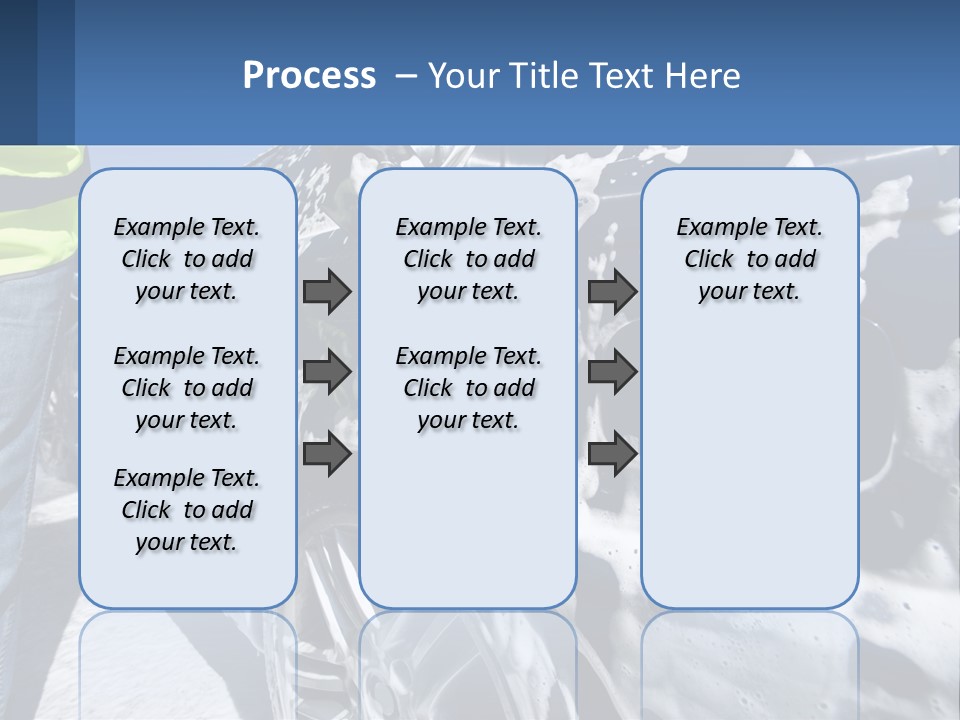 Process – Your Title Text Here

Example Text. Click to add your text.

Example Text. Click to add your text.

Example Text. Click to add your text.

Example Text. Click to add your text.

Example Text. Click to add your text.

Example Text. Click to add your text.